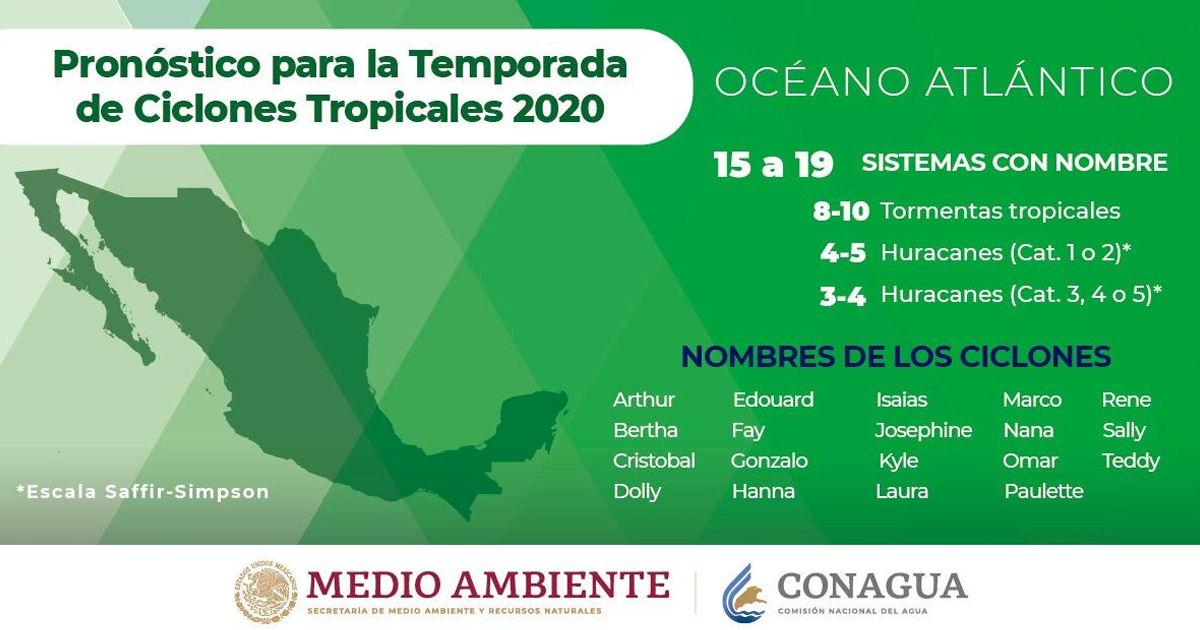 Pronóstico para la Temporada de Ciclones Tropicales 2020

OCÉANO ATLÁNTICO

15 a 19 SISTEMAS CON NOMBRE

8-10 Tormentas tropicales

4-5 Huracanes (Cat. 1 o 2)*

3-4 Huracanes (Cat. 3, 4 o 5)*

NOMBRES DE LOS CICLONES

Arthur
Bertha
Cristobal
Dolly

Edouard
Fay
Gonzalo
Hanna

Isaias
Josephine
Kyle
Laura

Marco
Nana
Omar
Paulette

Rene
Sally
Teddy

*Escala Saffir-Simpson

ESTADOS UNIDOS MEXICANOS

MEDIO AMBIENTE
SECRETARÍA DE MEDIO AMBIENTE Y RECURSOS NATURALES

CONAGUA
COMISIÓN NACIONAL DEL AGUA